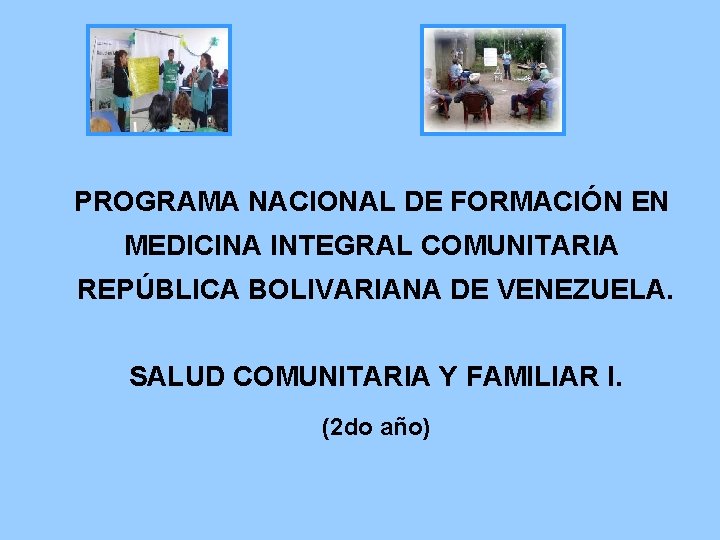 PROGRAMA NACIONAL DE FORMACIÓN EN MEDICINA INTEGRAL COMUNITARIA REPÚBLICA BOLIVARIANA DE VENEZUELA.

SALUD COMUNITARIA Y FAMILIAR I.

(2do año)